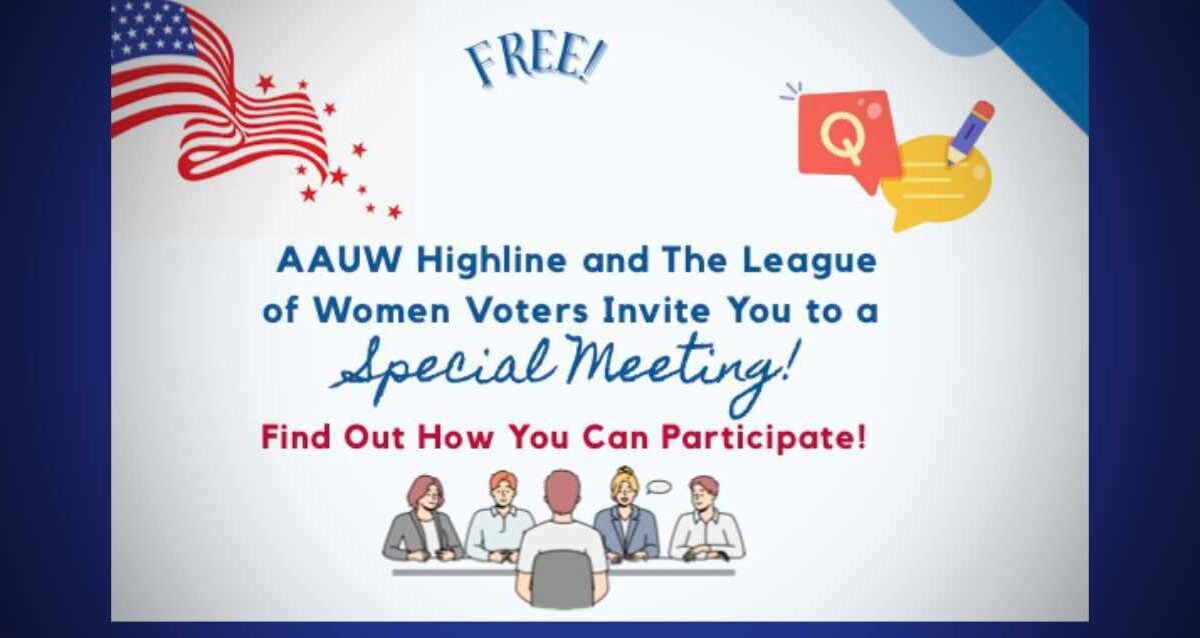 FREE!

Q

AAUW Highline and The League of Women Voters Invite You to a Special Meeting!

Find Out How You Can Participate!